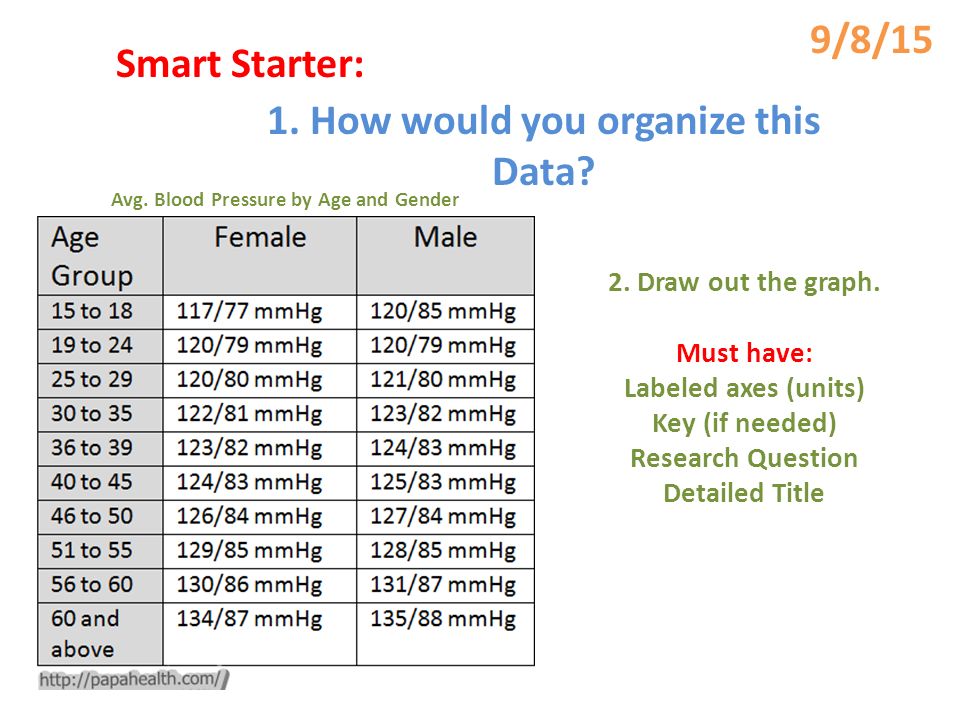 9/8/15

Smart Starter:

1. How would you organize this Data?

Avg. Blood Pressure by Age and Gender

| Age Group | Female | Male |
|---|---|---|
| 15 to 18 | 117/77 mmHg | 120/85 mmHg |
| 19 to 24 | 120/79 mmHg | 120/79 mmHg |
| 25 to 29 | 120/80 mmHg | 121/80 mmHg |
| 30 to 35 | 122/81 mmHg | 123/82 mmHg |
| 36 to 39 | 123/82 mmHg | 124/83 mmHg |
| 40 to 45 | 124/83 mmHg | 125/83 mmHg |
| 46 to 50 | 126/84 mmHg | 127/84 mmHg |
| 51 to 55 | 129/85 mmHg | 128/85 mmHg |
| 56 to 60 | 130/86 mmHg | 131/87 mmHg |
| 60 and above | 134/87 mmHg | 135/88 mmHg |

http://papahealth.com/

2. Draw out the graph.

Must have:
Labeled axes (units)
Key (if needed)
Research Question
Detailed Title